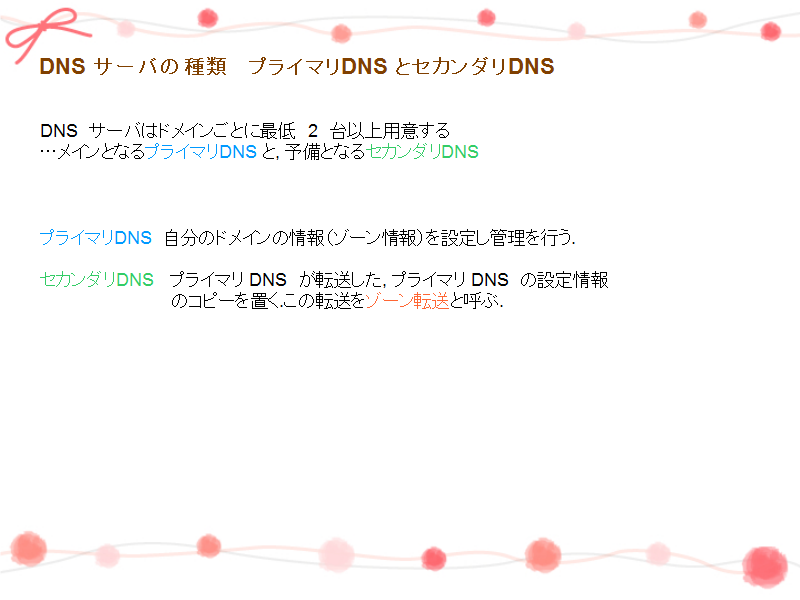 DNS サーバの 種類　プライマリDNS とセカンダリDNS

DNS サーバはドメインごとに最低 2 台以上用意する
…メインとなるプライマリDNS と, 予備となるセカンダリDNS

プライマリDNS 自分のドメインの情報(ゾーン情報)を設定し管理を行う.

セカンダリDNS プライマリ DNS が転送した, プライマリ DNS の設定情報のコピーを置く.この転送をゾーン転送と呼ぶ.